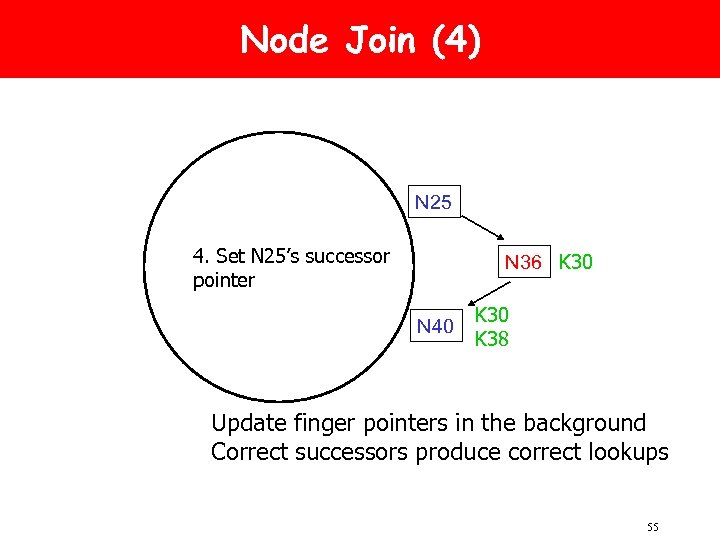 Node Join (4)

4. Set N25's successor pointer

N25

N36 K30

N40 K30 K38

Update finger pointers in the background
Correct successors produce correct lookups

55